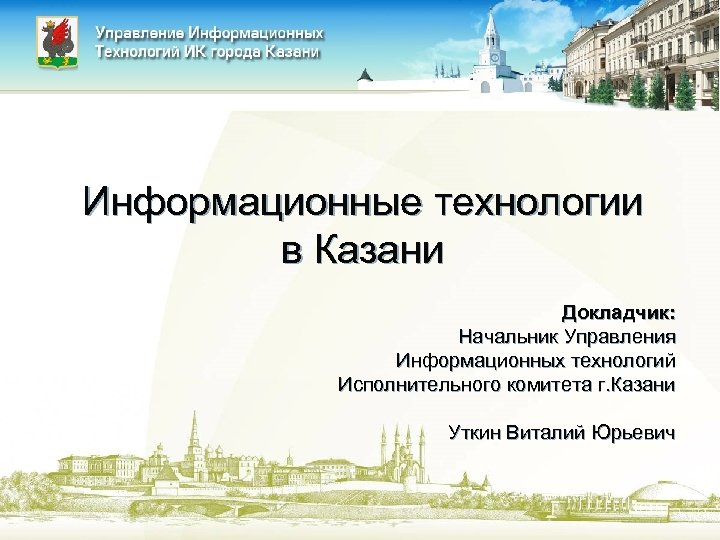 Управление Информационных Технологий ИК города Казани

Информационные технологии в Казани

Докладчик:
Начальник Управления
Информационных технологий
Исполнительного комитета г.Казани

Уткин Виталий Юрьевич